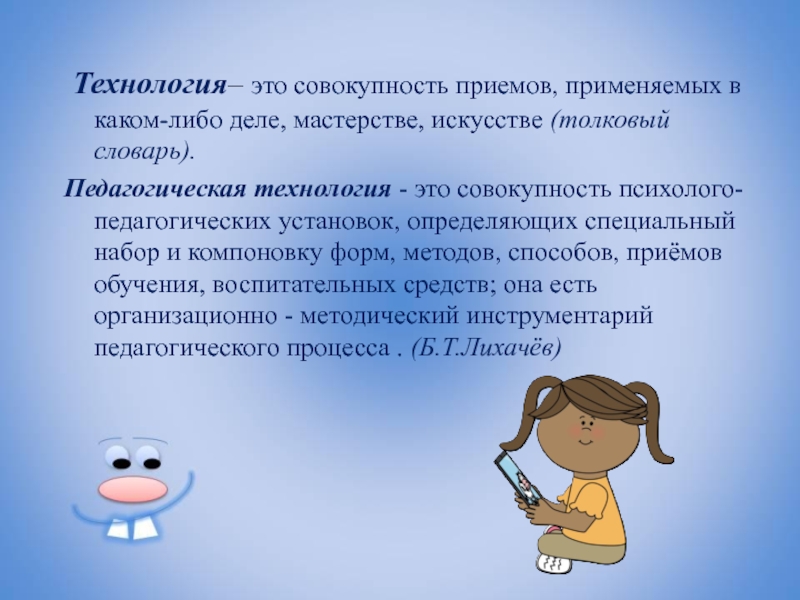 Технология– это совокупность приемов, применяемых в каком-либо деле, мастерстве, искусстве (толковый словарь).

Педагогическая технология - это совокупность психолого-педагогических установок, определяющих специальный набор и компоновку форм, методов, способов, приёмов обучения, воспитательных средств; она есть организационно - методический инструментарий педагогического процесса . (Б.Т.Лихачёв)